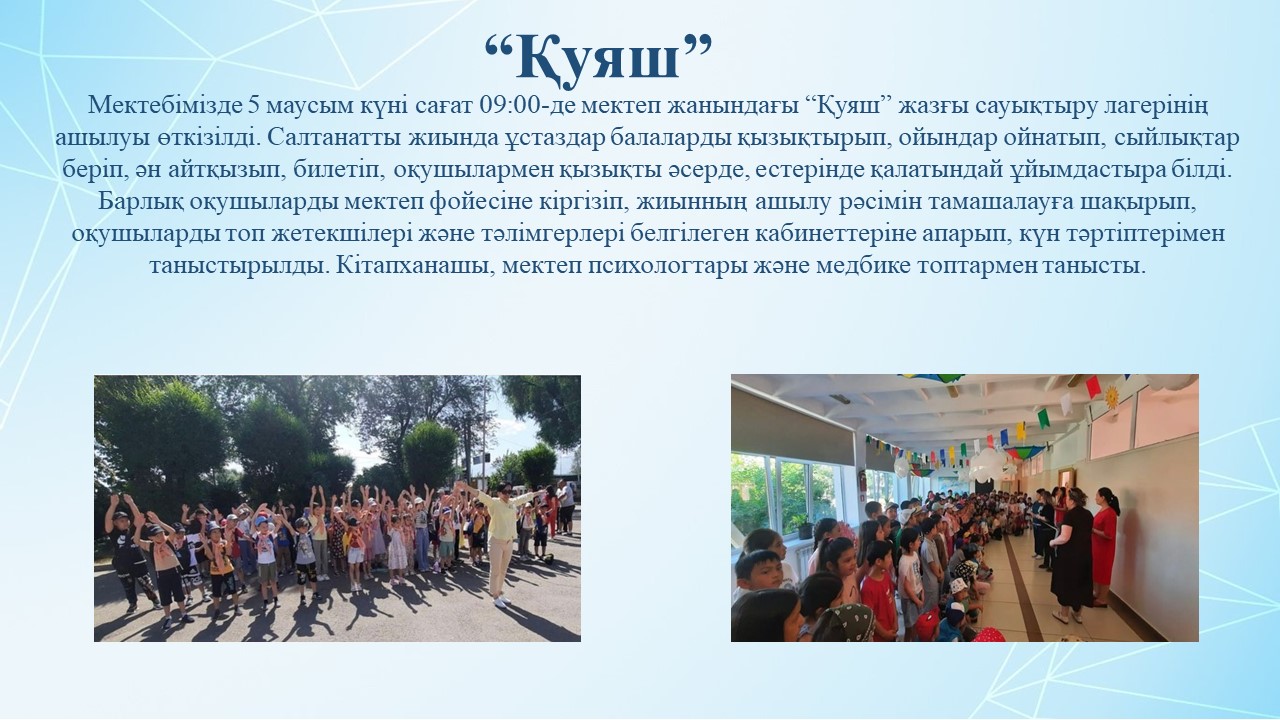 “Қуяш”

Мектебімізде 5 маусым күні сағат 09:00-де мектеп жанындағы “Қуяш” жазғы сауықтыру лагерінің ашылуы өткізілді. Салтанатты жиында ұстаздар балаларды қызықтырып, ойындар ойнатып, сыйлықтар беріп, ән айтқызып, билетіп, оқушылармен қызықты әсерде, естерінде қалатындай ұйымдастыра білді. Барлық оқушыларды мектеп фойесіне кіргізіп, жиынның ашылу рәсімін тамашалауға шақырып, оқушыларды топ жетекшілері және тәлімгерлері белгілеген кабинеттеріне апарып, күн тәртіптерімен таныстырылды. Кітапханашы, мектеп психологтары және медбике топтармен танысты.